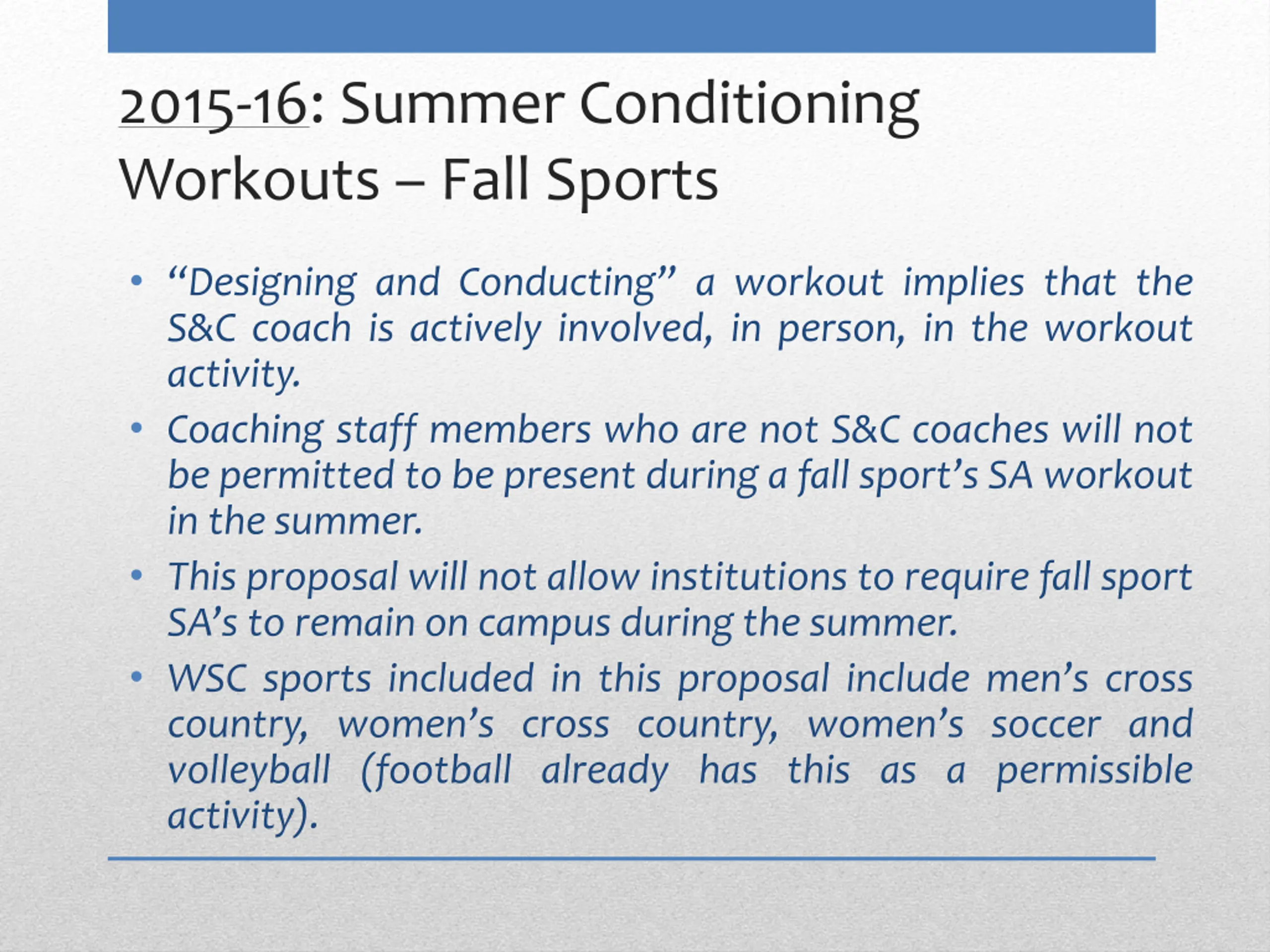 2015-16: Summer Conditioning Workouts – Fall Sports

• “Designing and Conducting” a workout implies that the S&C coach is actively involved, in person, in the workout activity.

• Coaching staff members who are not S&C coaches will not be permitted to be present during a fall sport’s SA workout in the summer.

• This proposal will not allow institutions to require fall sport SA’s to remain on campus during the summer.

• WSC sports included in this proposal include men’s cross country, women’s cross country, women’s soccer and volleyball (football already has this as a permissible activity).